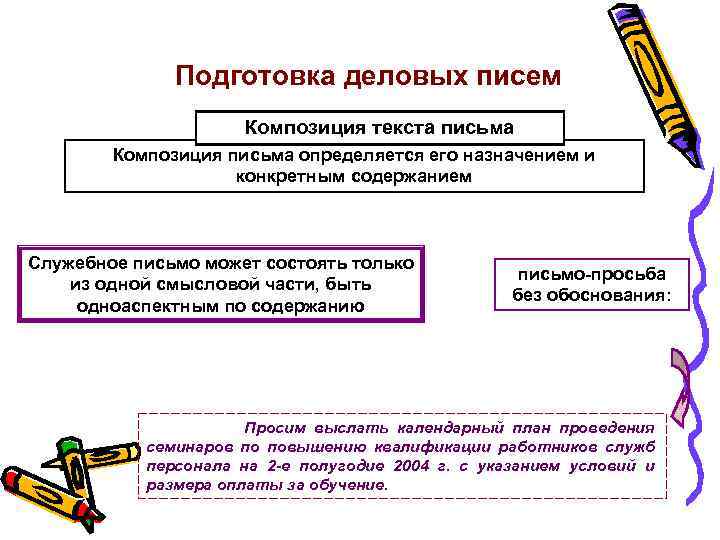 Подготовка деловых писем

Композиция текста письма

Композиция письма определяется его назначением и конкретным содержанием

Служебное письмо может состоять только из одной смысловой части, быть одноаспектным по содержанию

письмо-просьба без обоснования:

Просим выслать календарный план проведения семинаров по повышению квалификации работников служб персонала на 2-е полугодие 2004 г. с указанием условий и размера оплаты за обучение.